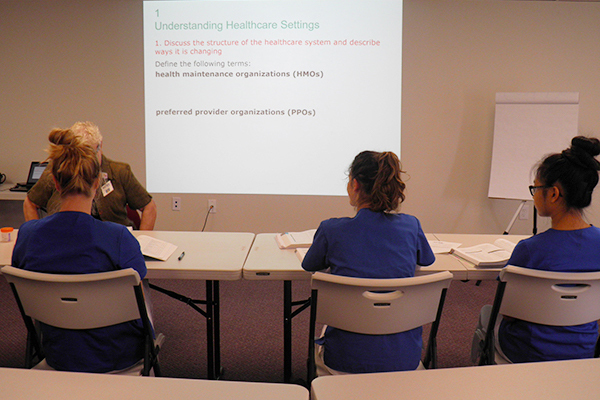 1
Understanding Healthcare Settings

1. Discuss the structure of the healthcare system and describe ways it is changing

Define the following terms:
health maintenance organizations (HMOs)

preferred provider organizations (PPOs)